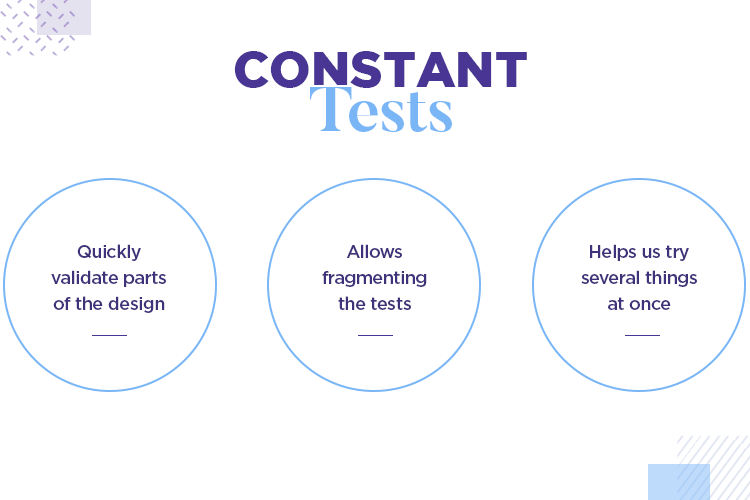 CONSTANT
Tests

Quickly validate parts of the design

Allows fragmenting the tests

Helps us try several things at once